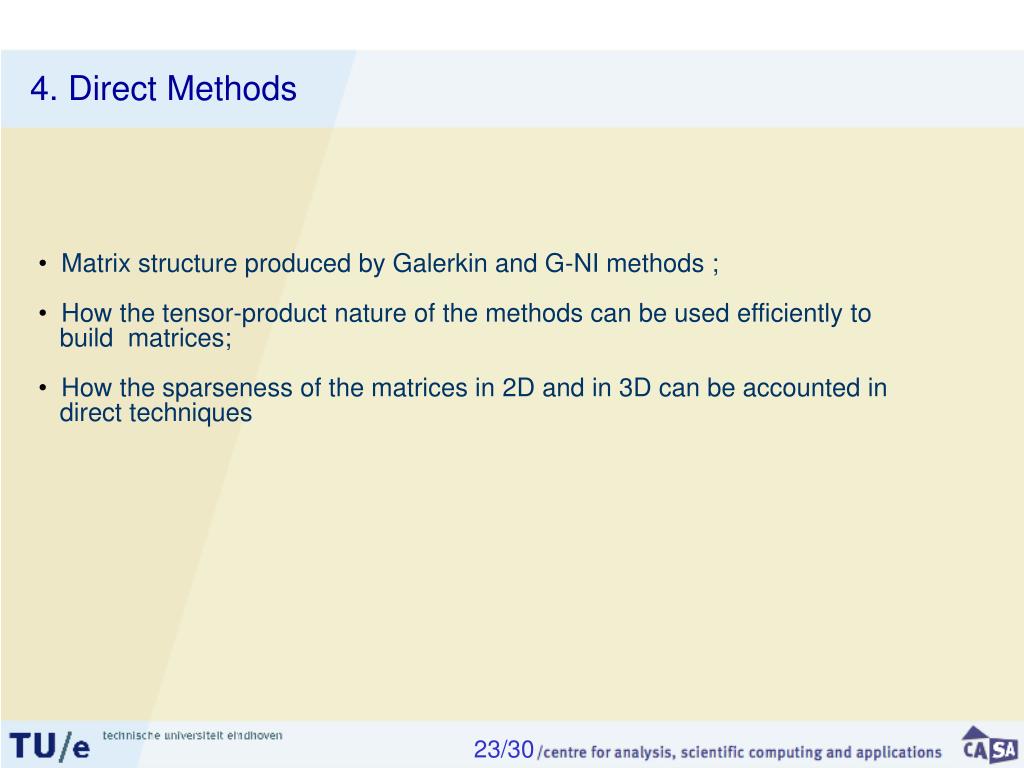 4. Direct Methods

• Matrix structure produced by Galerkin and G-NI methods ;

• How the tensor-product nature of the methods can be used efficiently to build matrices;

• How the sparseness of the matrices in 2D and in 3D can be accounted in direct techniques

TU/e technische universiteit eindhoven

23/30 /centre for analysis, scientific computing and applications

CASA